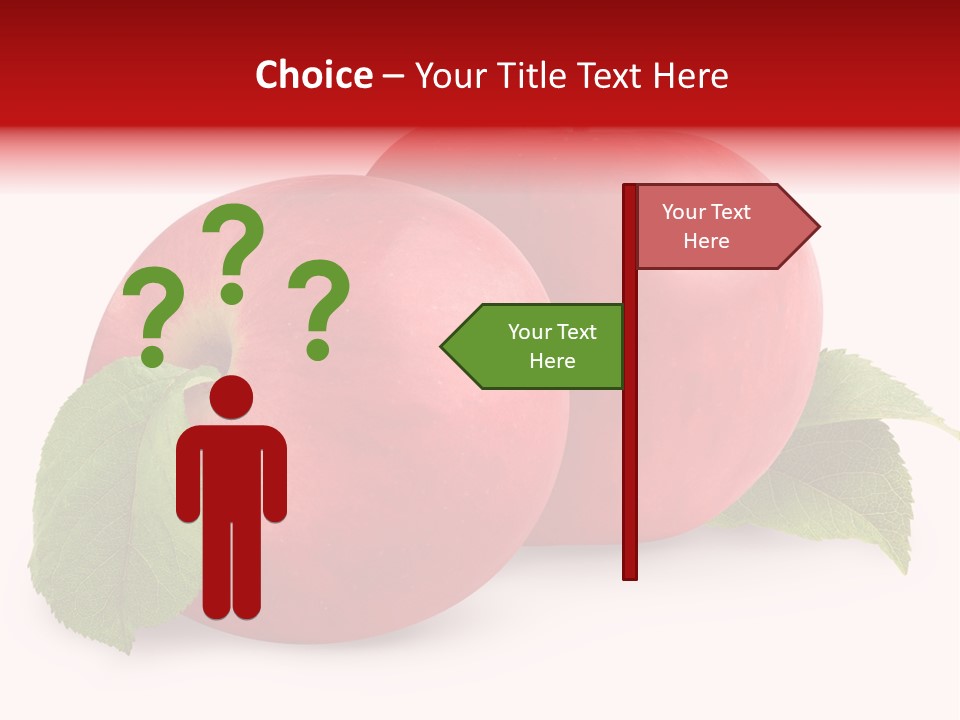 Choice – Your Title Text Here

? ? ?

Your Text Here

Your Text Here